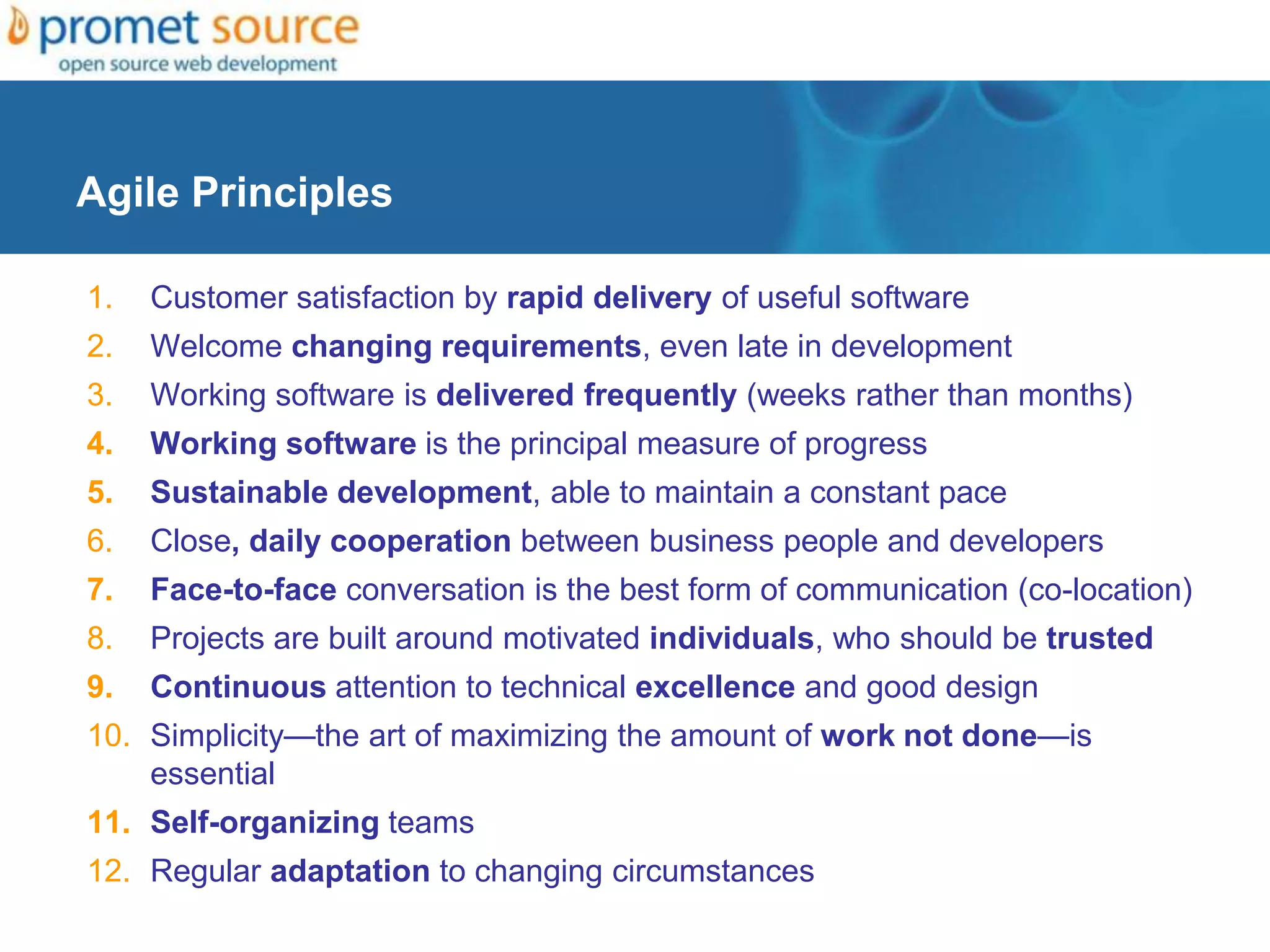 promet source
open source web development

Agile Principles

1. Customer satisfaction by rapid delivery of useful software
2. Welcome changing requirements, even late in development
3. Working software is delivered frequently (weeks rather than months)
4. Working software is the principal measure of progress
5. Sustainable development, able to maintain a constant pace
6. Close, daily cooperation between business people and developers
7. Face-to-face conversation is the best form of communication (co-location)
8. Projects are built around motivated individuals, who should be trusted
9. Continuous attention to technical excellence and good design
10. Simplicity—the art of maximizing the amount of work not done—is essential
11. Self-organizing teams
12. Regular adaptation to changing circumstances